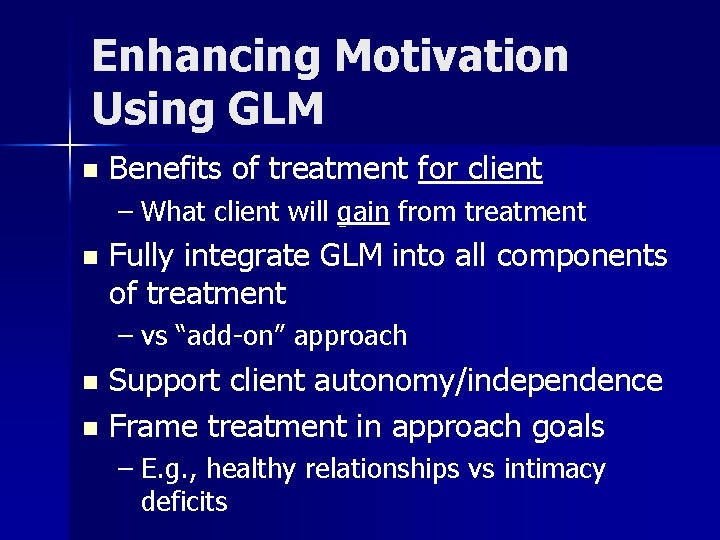 Enhancing Motivation Using GLM

■ Benefits of treatment for client
– What client will gain from treatment
■ Fully integrate GLM into all components of treatment
– vs “add-on” approach
■ Support client autonomy/independence
■ Frame treatment in approach goals
– E.g., healthy relationships vs intimacy deficits